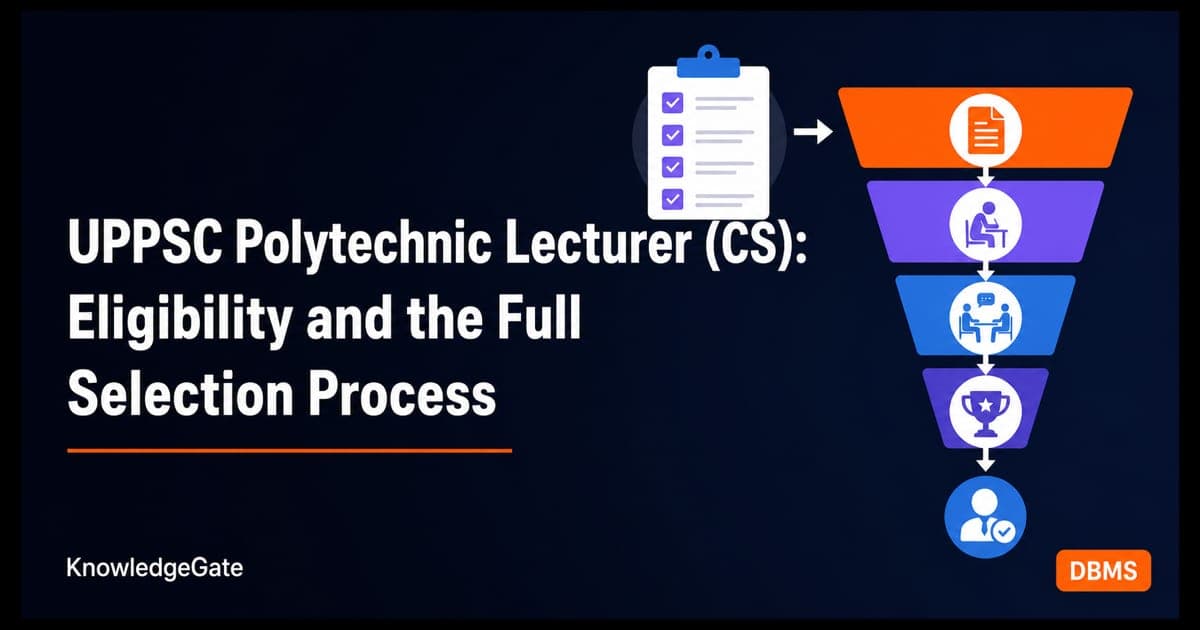 UPPSC Polytechnic Lecturer (CS): Eligibility and the Full Selection Process

KnowledgeGate

DBMS